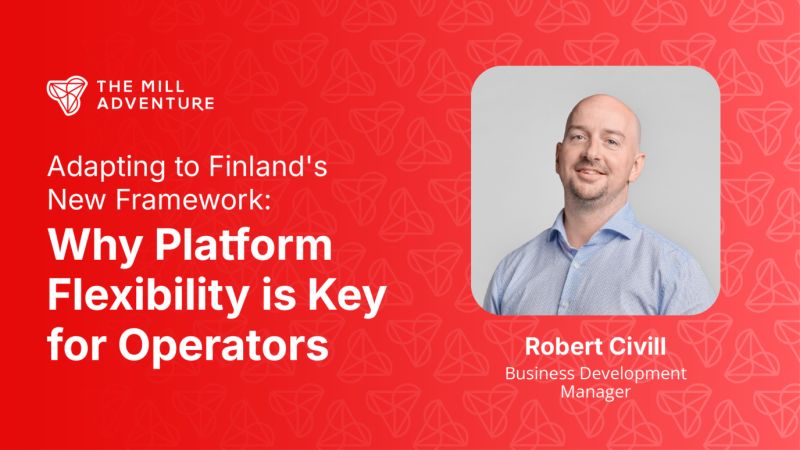 THE MILL ADVENTURE

Adapting to Finland's New Framework:
Why Platform Flexibility is Key for Operators

Robert Civill
Business Development Manager